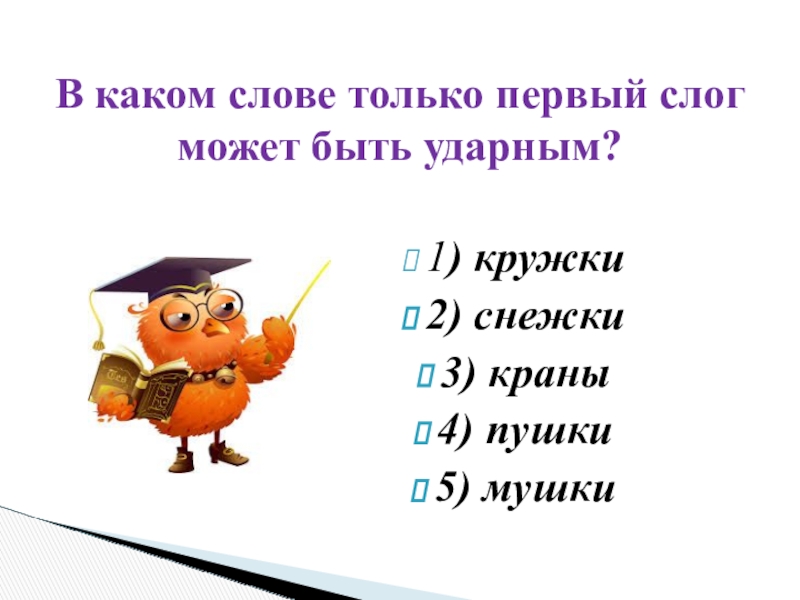 В каком слове только первый слог может быть ударным?

1) кружки
2) снежки
3) краны
4) пушки
5) мушки